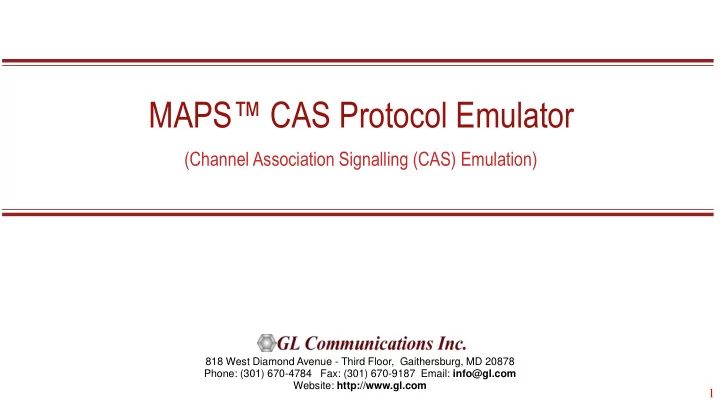 MAPS™ CAS Protocol Emulator

(Channel Association Signalling (CAS) Emulation)

GL Communications Inc.

818 West Diamond Avenue - Third Floor, Gaithersburg, MD 20878
Phone: (301) 670-4784 Fax: (301) 670-9187 Email: info@gl.com
Website: http://www.gl.com

1